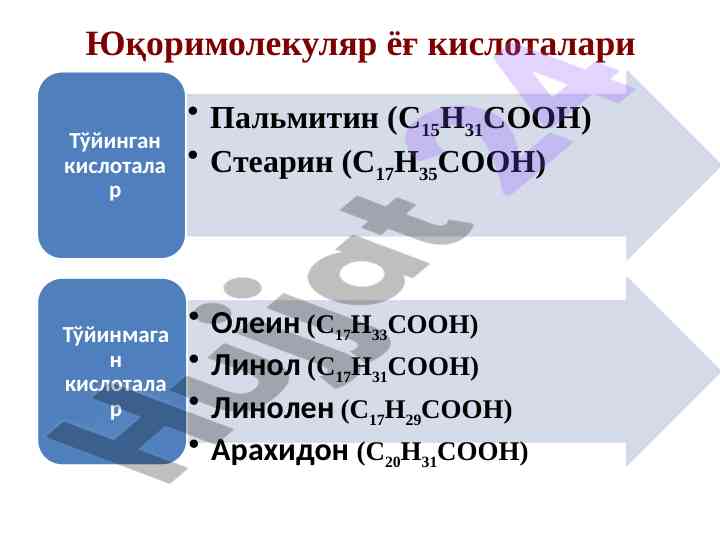 Юқоримолекуляр ёғ кислоталари

Тўйинган кислоталар

• Пальмитин ($C_{15}H_{31}COOH$)
• Стеарин ($C_{17}H_{35}COOH$)

Тўйинмаган кислоталар

• Олеин ($C_{17}H_{33}COOH$)
• Линол ($C_{17}H_{31}COOH$)
• Линолен ($C_{17}H_{29}COOH$)
• Арахидон ($C_{20}H_{31}COOH$)

Hujjat24